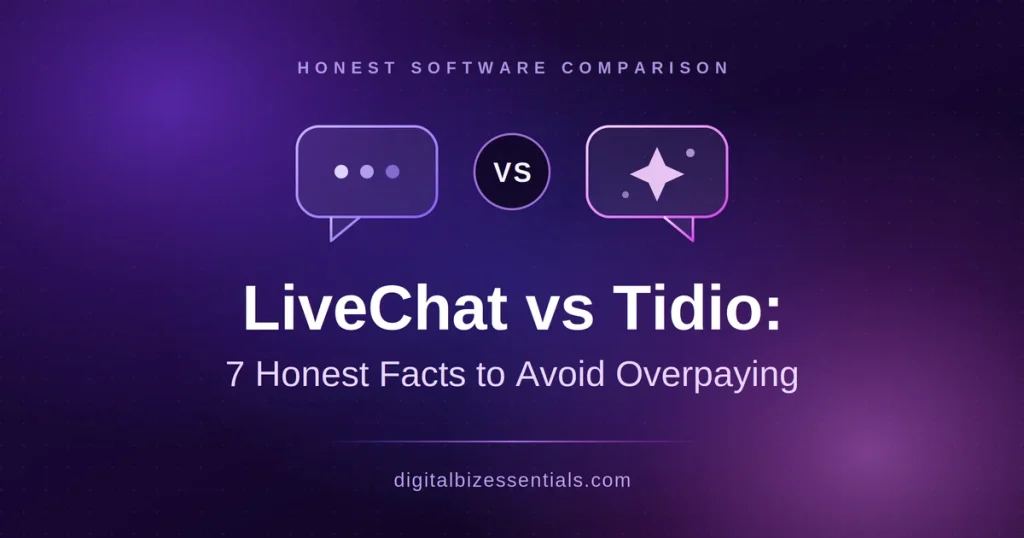 HONEST SOFTWARE COMPARISON

VS

LiveChat vs Tidio:

7 Honest Facts to Avoid Overpaying

digitalbizessentials.com